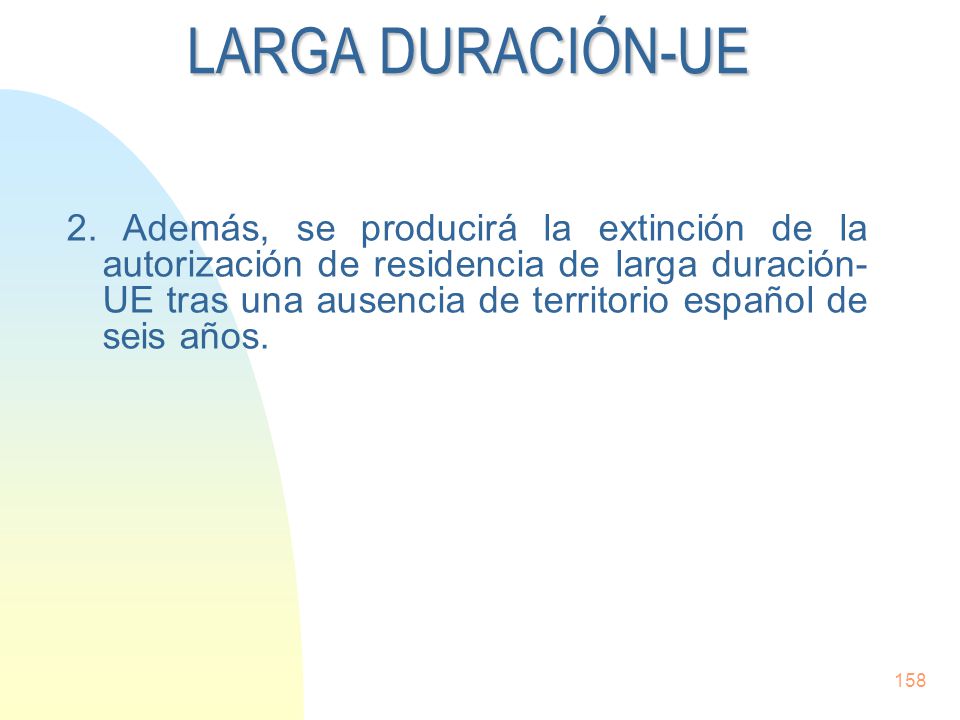 LARGA DURACIÓN-UE

2. Además, se producirá la extinción de la autorización de residencia de larga duración-UE tras una ausencia de territorio español de seis años.

158